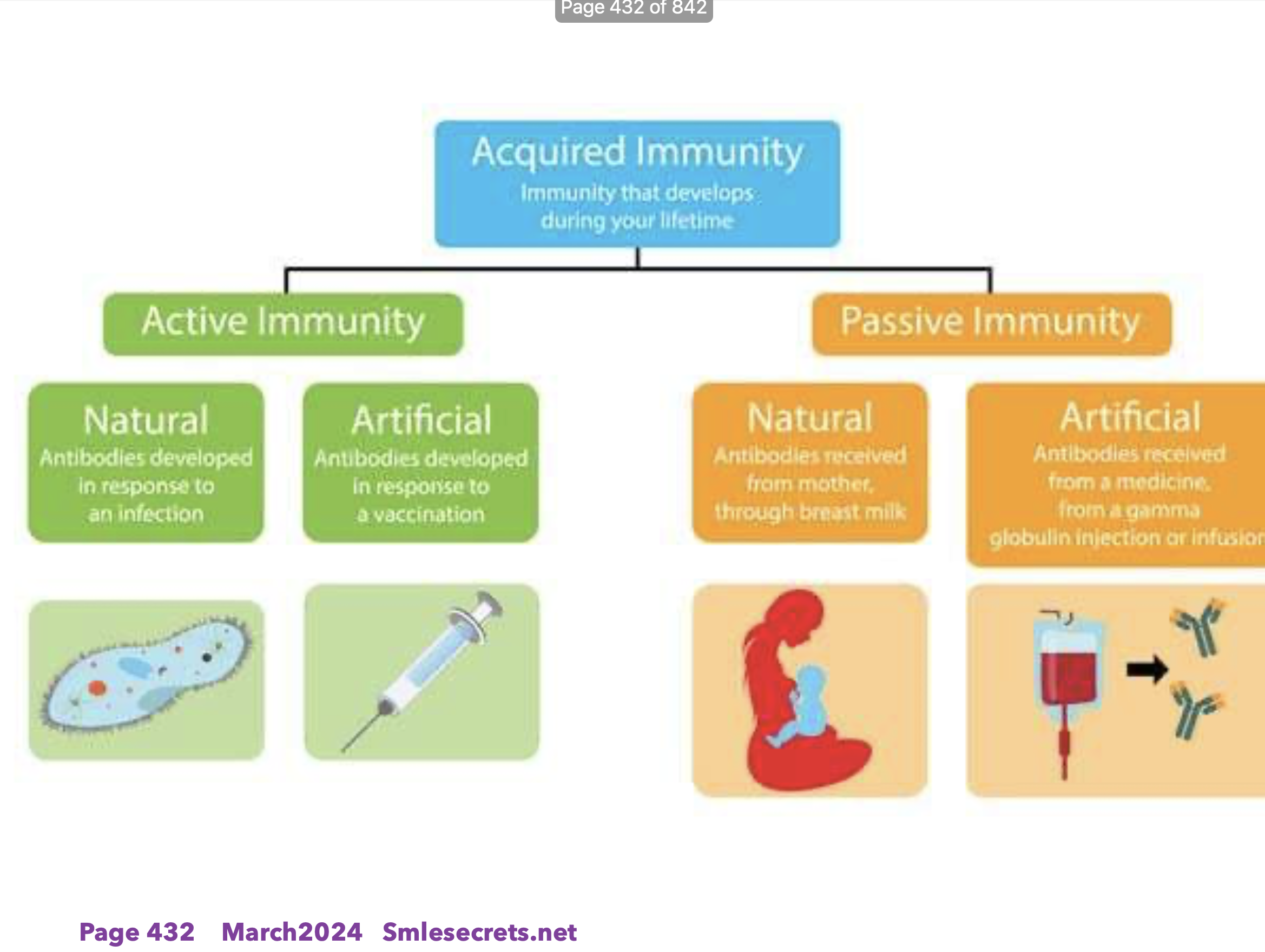 Page 432 of 842

Acquired Immunity
Immunity that develops during your lifetime

Active Immunity

Natural
Antibodies developed in response to an infection

Artificial
Antibodies developed in response to a vaccination

Passive Immunity

Natural
Antibodies received from mother, through breast milk

Artificial
Antibodies received from a medicine, from a gamma globulin injection or infusion

Page 432 March2024 Smlesecrets.net